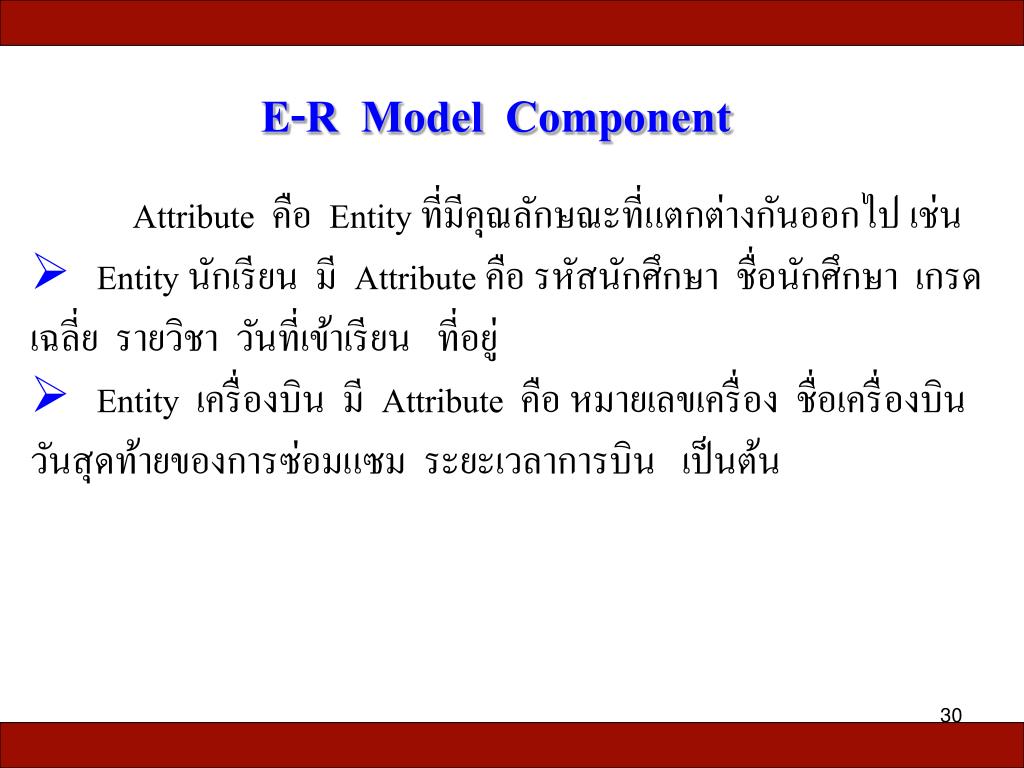 E-R Model Component

Attribute คือ Entity ที่มีคุณลักษณะที่แตกต่างกันออกไป เช่น

➢ Entity นักเรียน มี Attribute คือ รหัสนักศึกษา ชื่อนักศึกษา เกรดเฉลี่ย รายวิชา วันที่เข้าเรียน ที่อยู่

➢ Entity เครื่องบิน มี Attribute คือ หมายเลขเครื่อง ชื่อเครื่องบิน วันสุดท้ายของการซ่อมแซม ระยะเวลาการบิน เป็นต้น

30